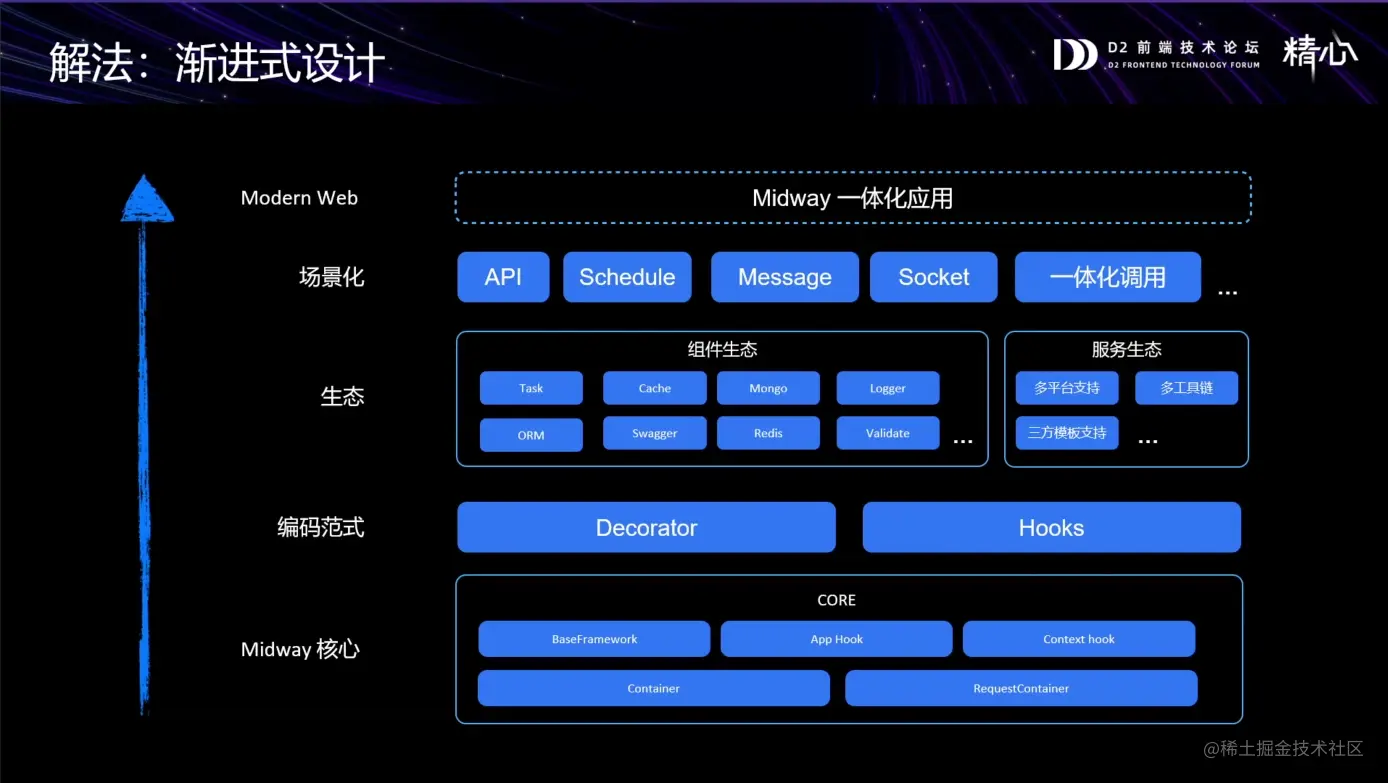 解法：渐进式设计

D2 前端技术论坛
D2 FRONTEND TECHNOLOGY FORUM

精心

Modern Web

Midway 一体化应用

场景化

API

Schedule

Message

Socket

一体化调用

...

生态

组件生态

Task

Cache

Mongo

Logger

ORM

Swagger

Redis

Validate

...

服务生态

多平台支持

多工具链

三方模板支持

...

编码范式

Decorator

Hooks

Midway 核心

CORE

BaseFramework

App Hook

Context hook

Container

RequestContainer

@稀土掘金技术社区